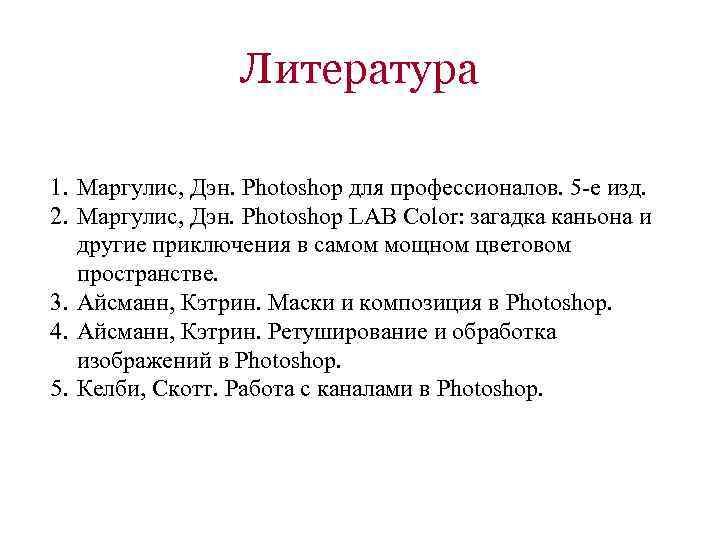 Литература

1. Маргулис, Дэн. Photoshop для профессионалов. 5-е изд.
2. Маргулис, Дэн. Photoshop LAB Color: загадка каньона и другие приключения в самом мощном цветовом пространстве.
3. Айсманн, Кэтрин. Маски и композиция в Photoshop.
4. Айсманн, Кэтрин. Ретуширование и обработка изображений в Photoshop.
5. Келби, Скотт. Работа с каналами в Photoshop.